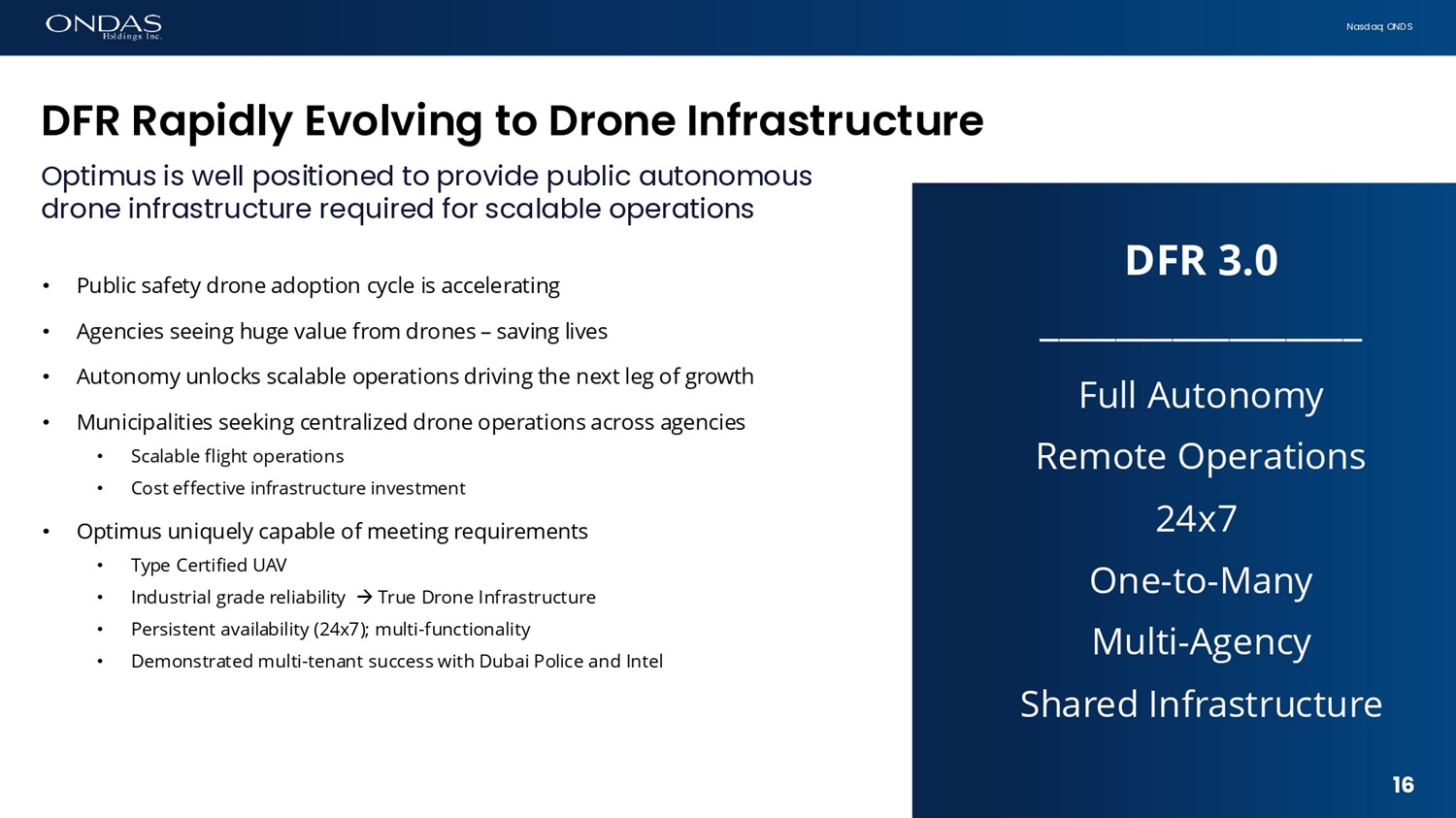 ONDAS Holdings Inc.

Nasdaq: ONDS

DFR Rapidly Evolving to Drone Infrastructure

Optimus is well positioned to provide public autonomous drone infrastructure required for scalable operations

• Public safety drone adoption cycle is accelerating
• Agencies seeing huge value from drones – saving lives
• Autonomy unlocks scalable operations driving the next leg of growth
• Municipalities seeking centralized drone operations across agencies
  • Scalable flight operations
  • Cost effective infrastructure investment
• Optimus uniquely capable of meeting requirements
  • Type Certified UAV
  • Industrial grade reliability → True Drone Infrastructure
  • Persistent availability (24x7); multi-functionality
  • Demonstrated multi-tenant success with Dubai Police and Intel

DFR 3.0

Full Autonomy
Remote Operations
24x7
One-to-Many
Multi-Agency
Shared Infrastructure

16